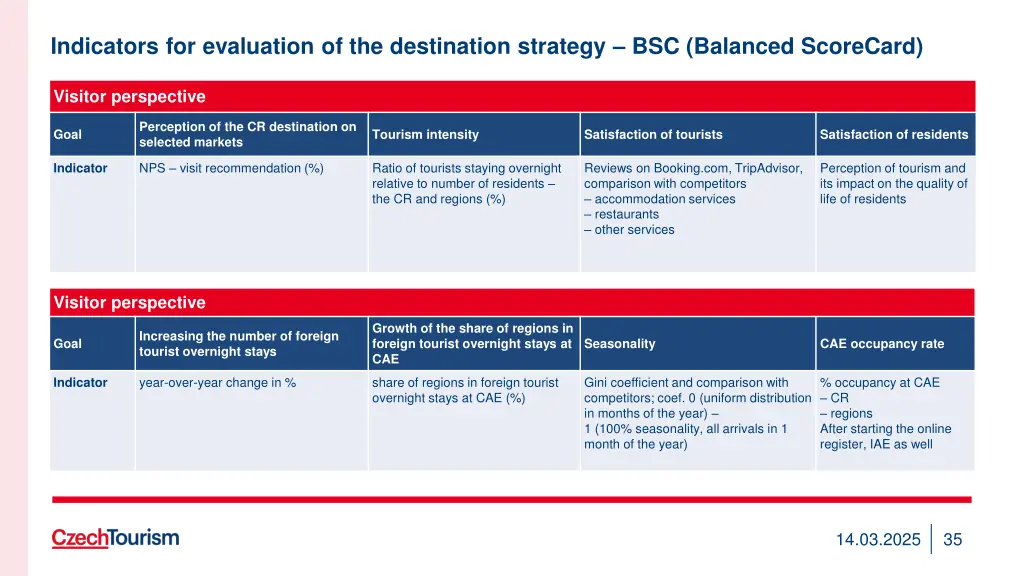 Indicators for evaluation of the destination strategy – BSC (Balanced ScoreCard)

Visitor perspective

| Goal | Perception of the CR destination on selected markets | Tourism intensity | Satisfaction of tourists | Satisfaction of residents |
|---|---|---|---|---|
| Indicator | NPS – visit recommendation (%) | Ratio of tourists staying overnight relative to number of residents – the CR and regions (%) | Reviews on Booking.com, TripAdvisor, comparison with competitors – accommodation services – restaurants – other services | Perception of tourism and its impact on the quality of life of residents |

Visitor perspective

| Goal | Increasing the number of foreign tourist overnight stays | Growth of the share of regions in foreign tourist overnight stays at CAE | Seasonality | CAE occupancy rate |
|---|---|---|---|---|
| Indicator | year-over-year change in % | share of regions in foreign tourist overnight stays at CAE (%) | Gini coefficient and comparison with competitors; coef. 0 (uniform distribution in months of the year) – 1 (100% seasonality, all arrivals in 1 month of the year) | % occupancy at CAE – CR – regions After starting the online register, IAE as well |

CzechTourism

14.03.2025 35